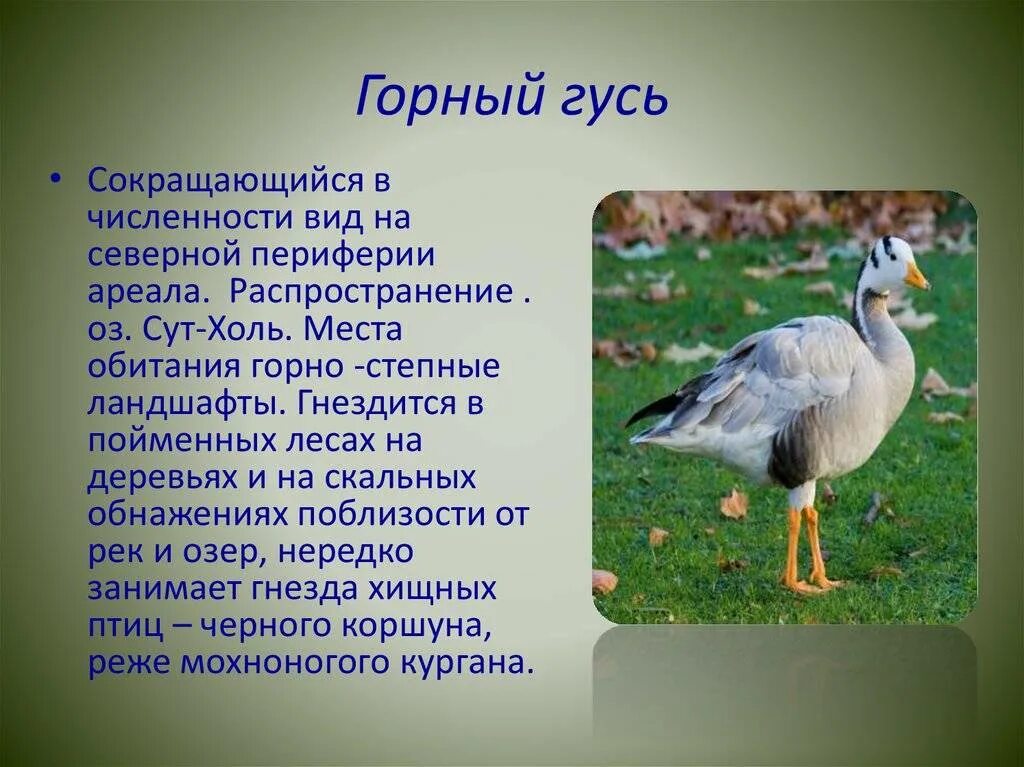 Горный гусь

• Сокращающийся в численности вид на северной периферии ареала. Распространение . оз. Сут-Холь. Места обитания горно -степные ландшафты. Гнездится в пойменных лесах на деревьях и на скальных обнажениях поблизости от рек и озер, нередко занимает гнезда хищных птиц – черного коршуна, реже мохноногого кургана.